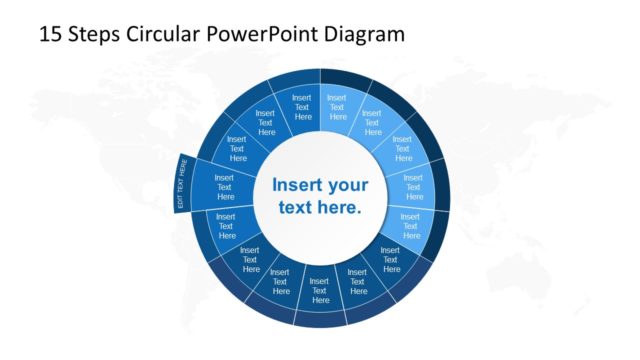 15 Steps Circular PowerPoint Diagram

Insert Text Here

Insert Text Here

Insert Text Here

Insert Text Here

Insert Text Here

Insert Text Here

Insert Text Here

Insert Text Here

Insert Text Here

Insert Text Here

Insert Text Here

Insert Text Here

Insert Text Here

Insert Text Here

Insert Text Here

EDIT TEXT HERE

Insert your text here.